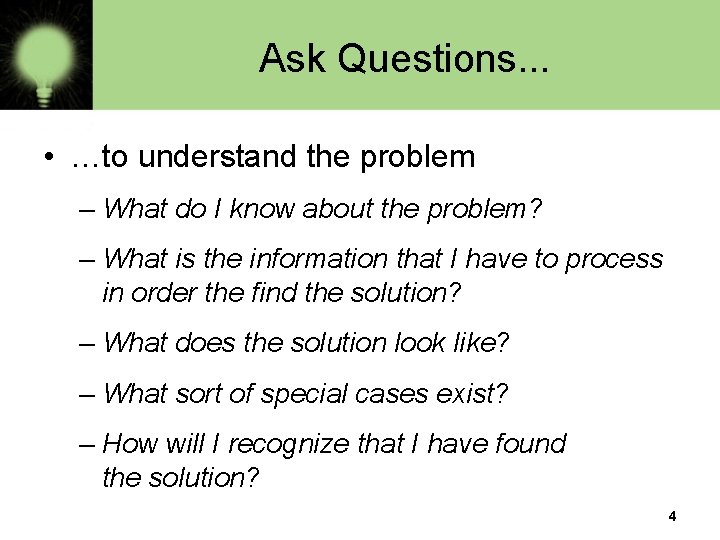 Ask Questions...

• …to understand the problem

– What do I know about the problem?

– What is the information that I have to process in order the find the solution?

– What does the solution look like?

– What sort of special cases exist?

– How will I recognize that I have found the solution?

4